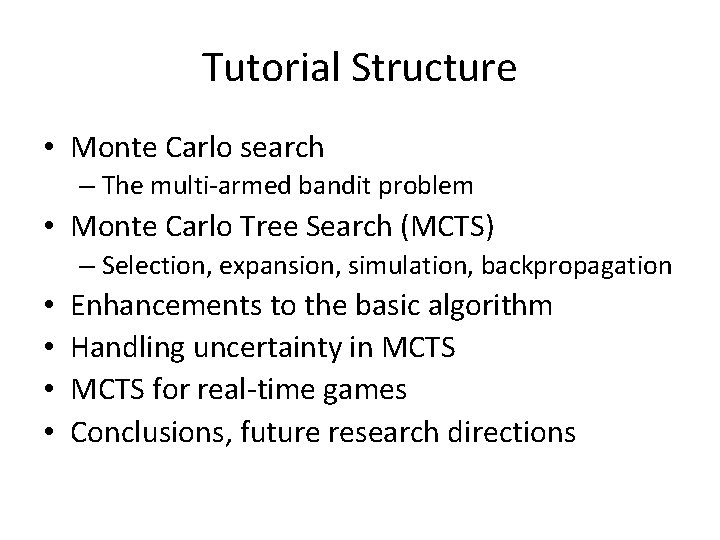 Tutorial Structure

• Monte Carlo search
– The multi-armed bandit problem
• Monte Carlo Tree Search (MCTS)
– Selection, expansion, simulation, backpropagation
• Enhancements to the basic algorithm
• Handling uncertainty in MCTS
• MCTS for real-time games
• Conclusions, future research directions